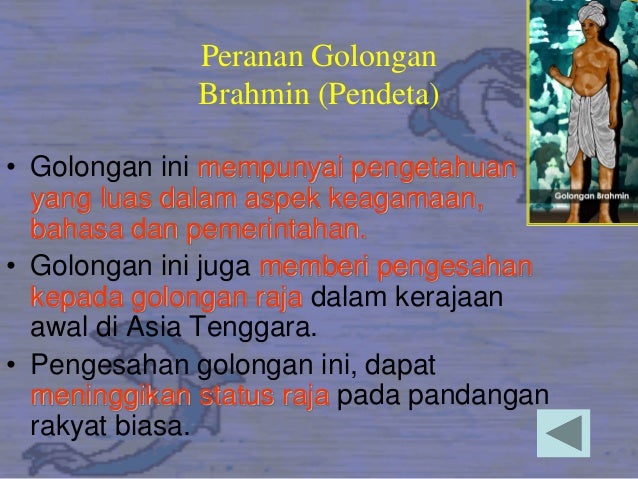 Peranan Golongan Brahmin (Pendeta)

Golongan Brahmin

• Golongan ini mempunyai pengetahuan yang luas dalam aspek keagamaan, bahasa dan pemerintahan.

• Golongan ini juga memberi pengesahan kepada golongan raja dalam kerajaan awal di Asia Tenggara.

• Pengesahan golongan ini, dapat meninggikan status raja pada pandangan rakyat biasa.